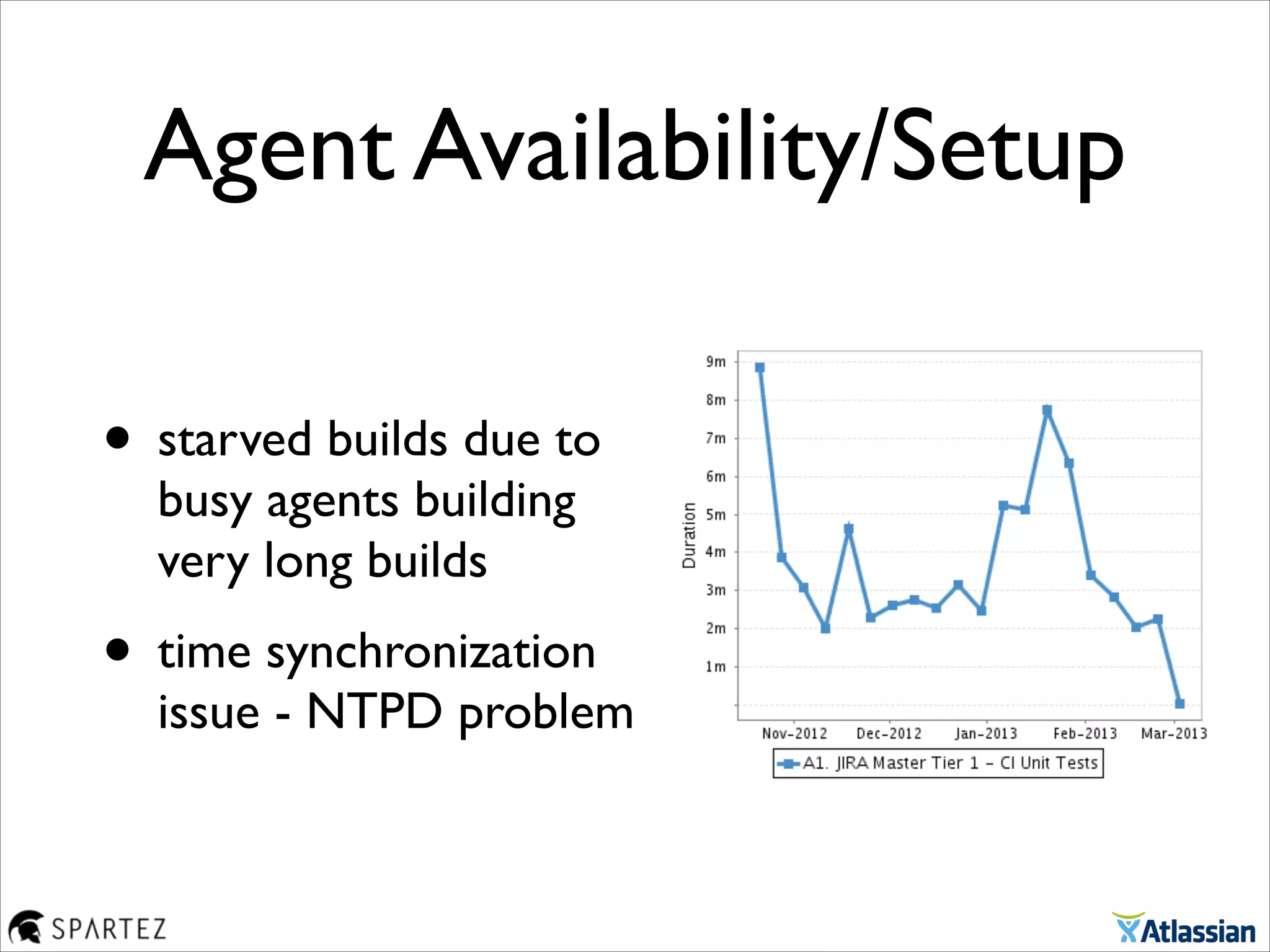 Agent Availability/Setup

• starved builds due to busy agents building very long builds

• time synchronization issue - NTPD problem

9m
8m
7m
6m
5m
4m
3m
2m
1m
Duration
Nov-2012
Dec-2012
Jan-2013
Feb-2013
Mar-2013
A1. JIRA Master Tier 1 – CI Unit Tests

SPARTEZ

Atlassian